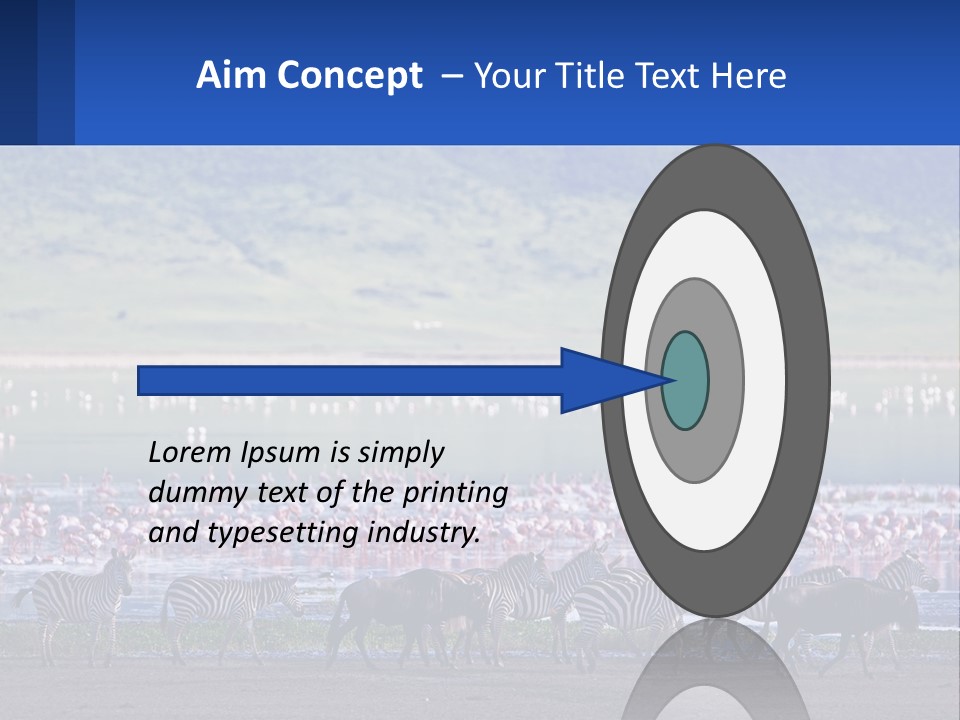 Aim Concept – Your Title Text Here

Lorem Ipsum is simply dummy text of the printing and typesetting industry.